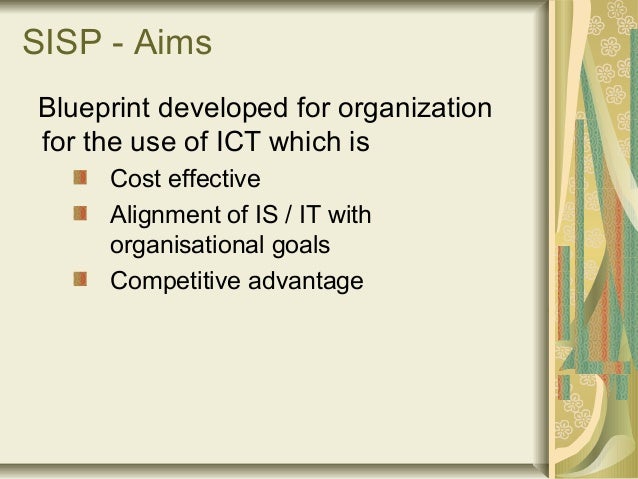 SISP - Aims

Blueprint developed for organization for the use of ICT which is

- Cost effective
- Alignment of IS / IT with organisational goals
- Competitive advantage